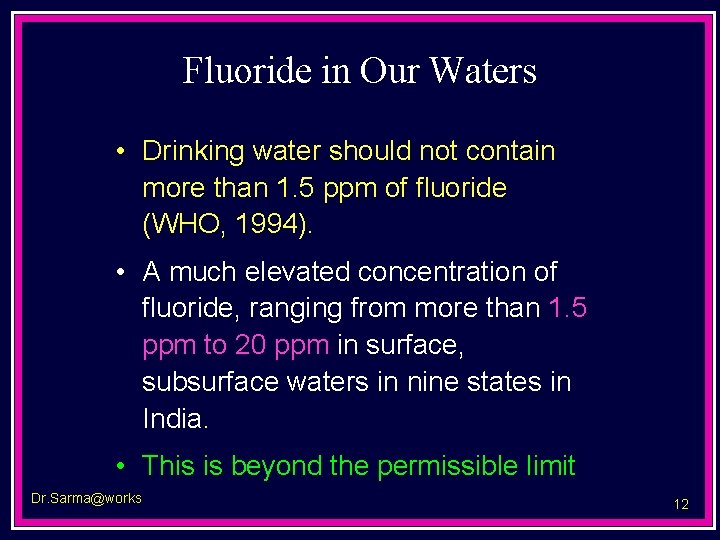 Fluoride in Our Waters

• Drinking water should not contain more than 1.5 ppm of fluoride (WHO, 1994).

• A much elevated concentration of fluoride, ranging from more than 1.5 ppm to 20 ppm in surface, subsurface waters in nine states in India.

• This is beyond the permissible limit

Dr.Sarma@works

12